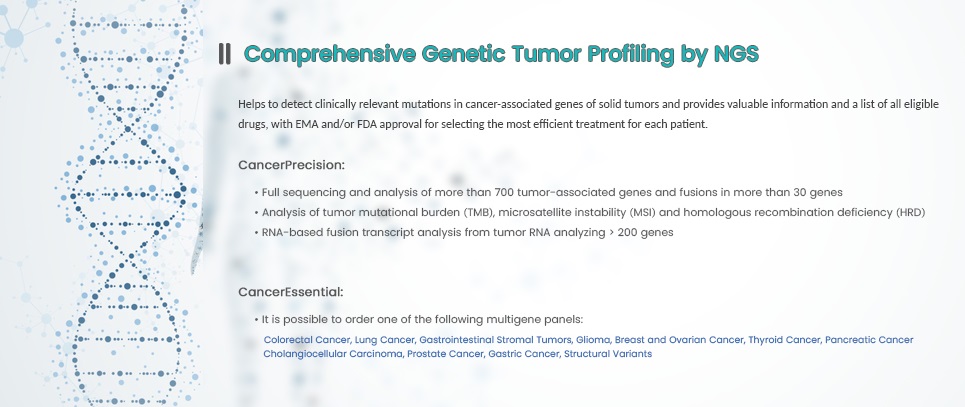 Comprehensive Genetic Tumor Profiling by NGS

Helps to detect clinically relevant mutations in cancer-associated genes of solid tumors and provides valuable information and a list of all eligible drugs, with EMA and/or FDA approval for selecting the most efficient treatment for each patient.

CancerPrecision:

• Full sequencing and analysis of more than 700 tumor-associated genes and fusions in more than 30 genes
• Analysis of tumor mutational burden (TMB), microsatellite instability (MSI) and homologous recombination deficiency (HRD)
• RNA-based fusion transcript analysis from tumor RNA analyzing > 200 genes

CancerEssential:

• It is possible to order one of the following multigene panels:
Colorectal Cancer, Lung Cancer, Gastrointestinal Stromal Tumors, Glioma, Breast and Ovarian Cancer, Thyroid Cancer, Pancreatic Cancer Cholangiocellular Carcinoma, Prostate Cancer, Gastric Cancer, Structural Variants